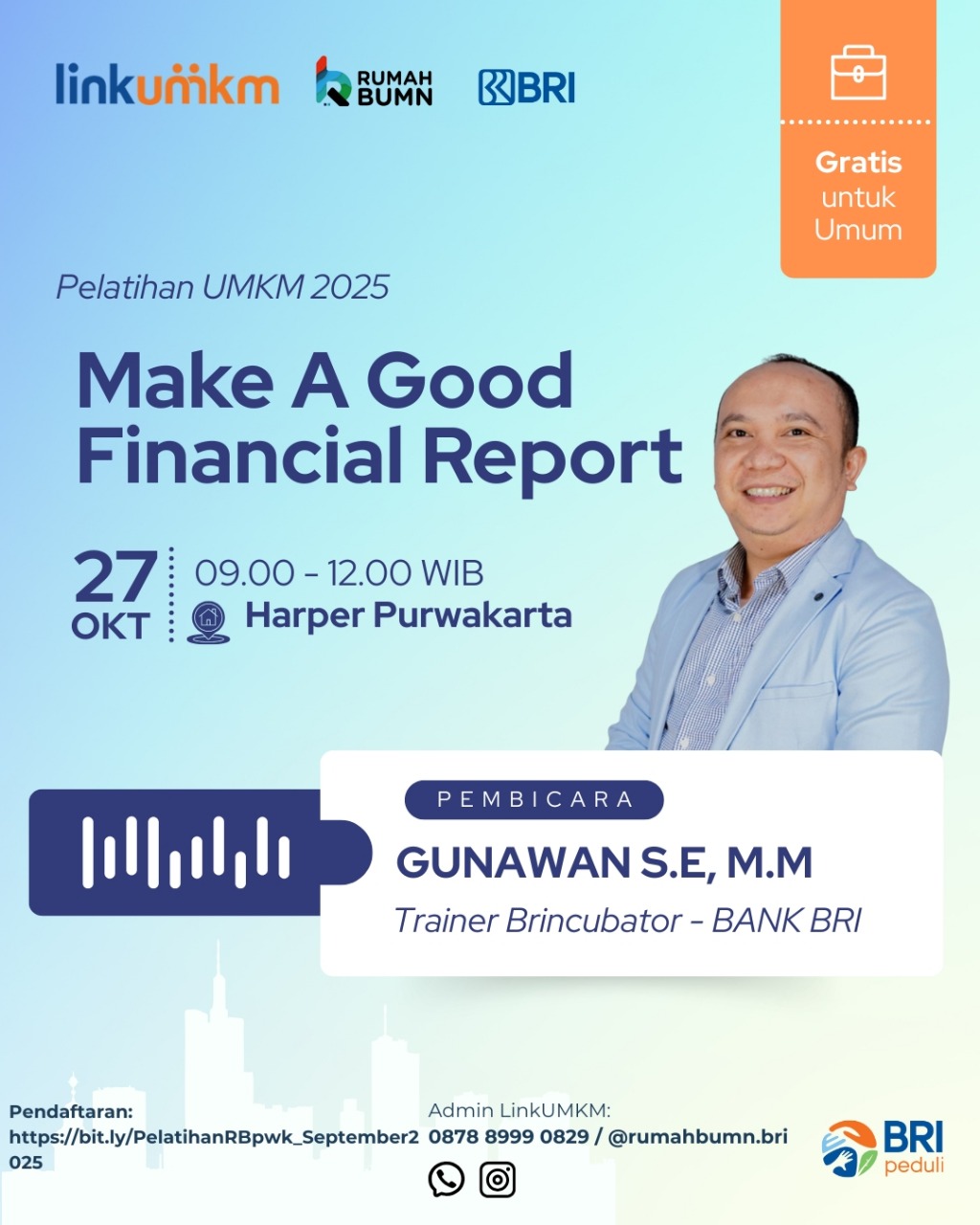 linkumkm RUMAH BUMN BRI

Gratis untuk Umum

Pelatihan UMKM 2025

Make A Good Financial Report

27 OKT
09.00 - 12.00 WIB
Harper Purwakarta

PEMBICARA
GUNAWAN S.E, M.M
Trainer Brincubator - BANK BRI

Pendaftaran:
https://bit.ly/PelatihanRBpwk_September2025

Admin LinkUMKM:
0878 8999 0829 / @rumahbumn.bri

BRI peduli